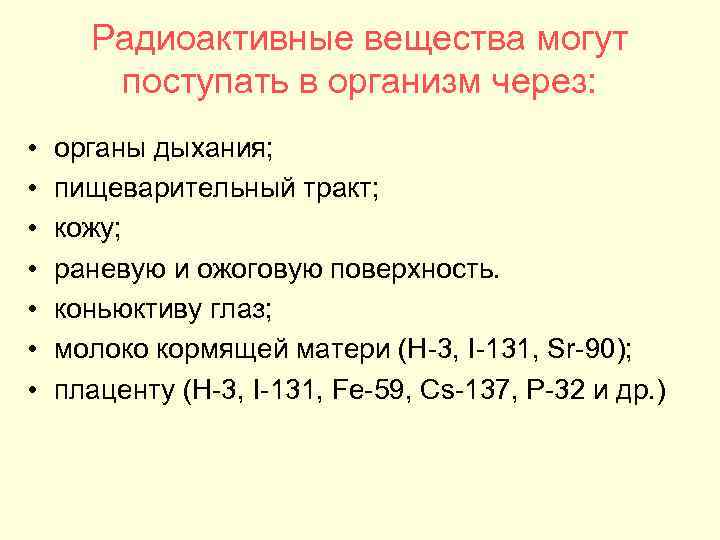 Радиоактивные вещества могут поступать в организм через:

• органы дыхания;
• пищеварительный тракт;
• кожу;
• раневую и ожоговую поверхность.
• коньюктиву глаз;
• молоко кормящей матери (H-3, I-131, Sr-90);
• плаценту (H-3, I-131, Fe-59, Cs-137, P-32 и др.)